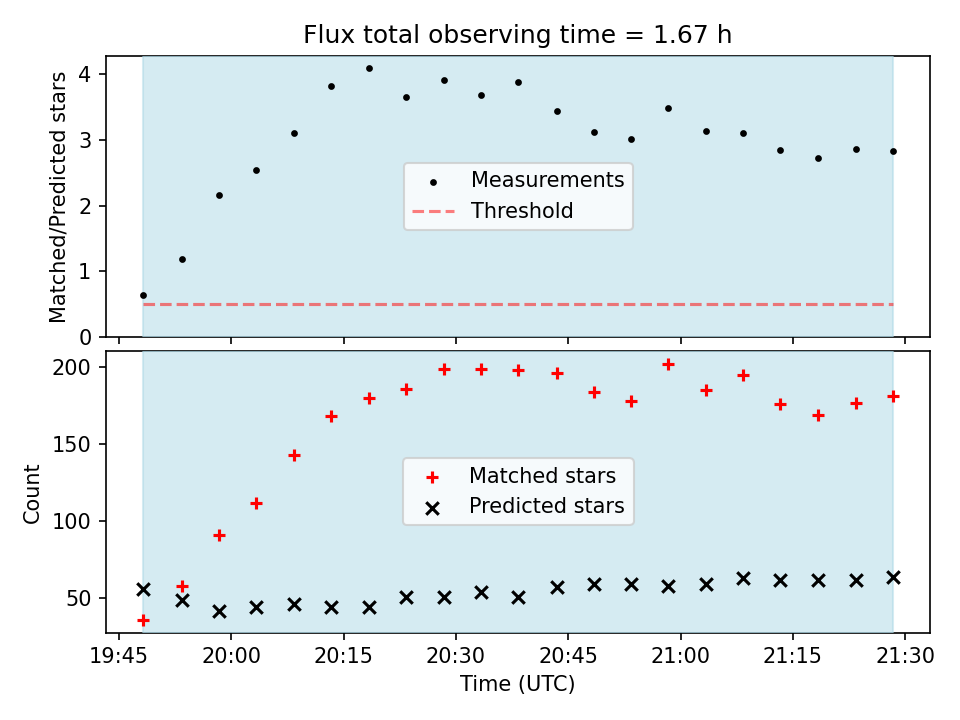 Flux total observing time = 1.67 h

Matched/Predicted stars

4
3
2
1
0

Measurements
Threshold

Count

200
150
100
50

Matched stars
Predicted stars

19:45 20:00 20:15 20:30 20:45 21:00 21:15 21:30

Time (UTC)